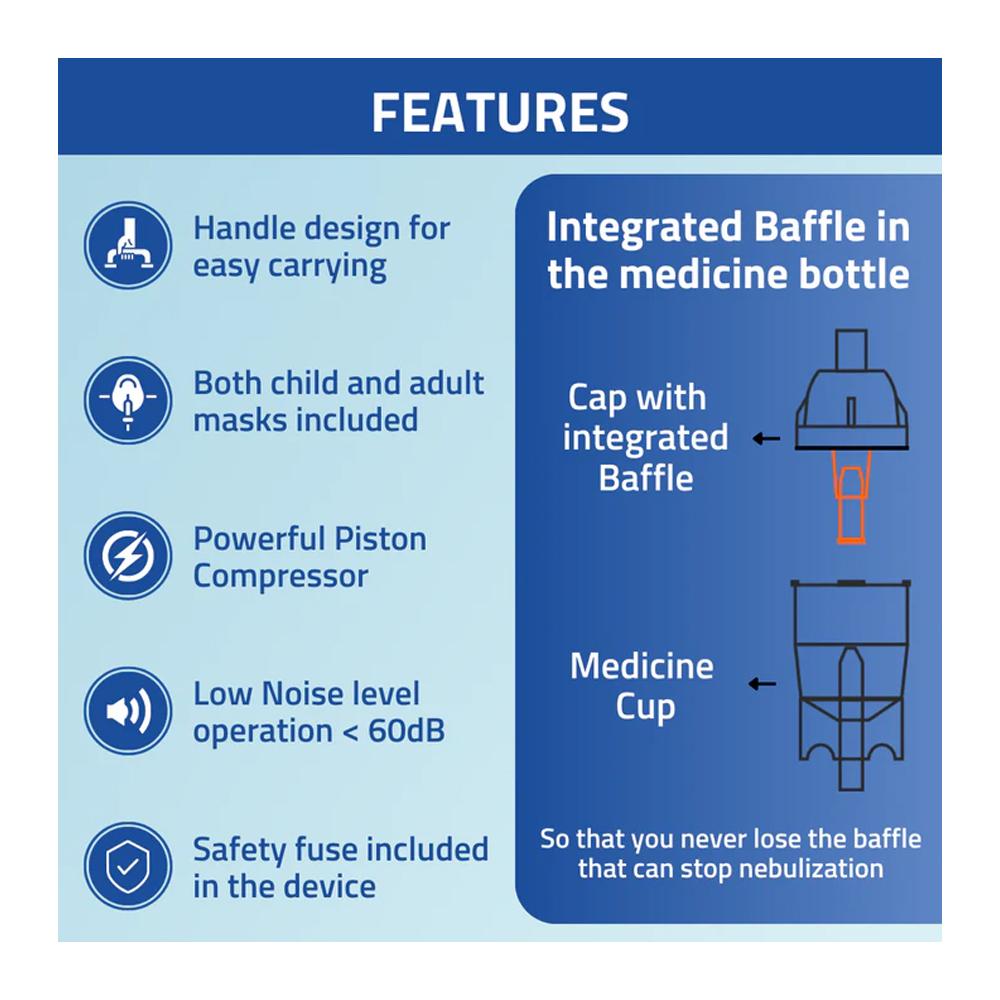 FEATURES

Handle design for easy carrying

Both child and adult masks included

Powerful Piston Compressor

Low Noise level operation < 60dB

Safety fuse included in the device

Integrated Baffle in the medicine bottle

Cap with integrated Baffle

Medicine Cup

So that you never lose the baffle that can stop nebulization